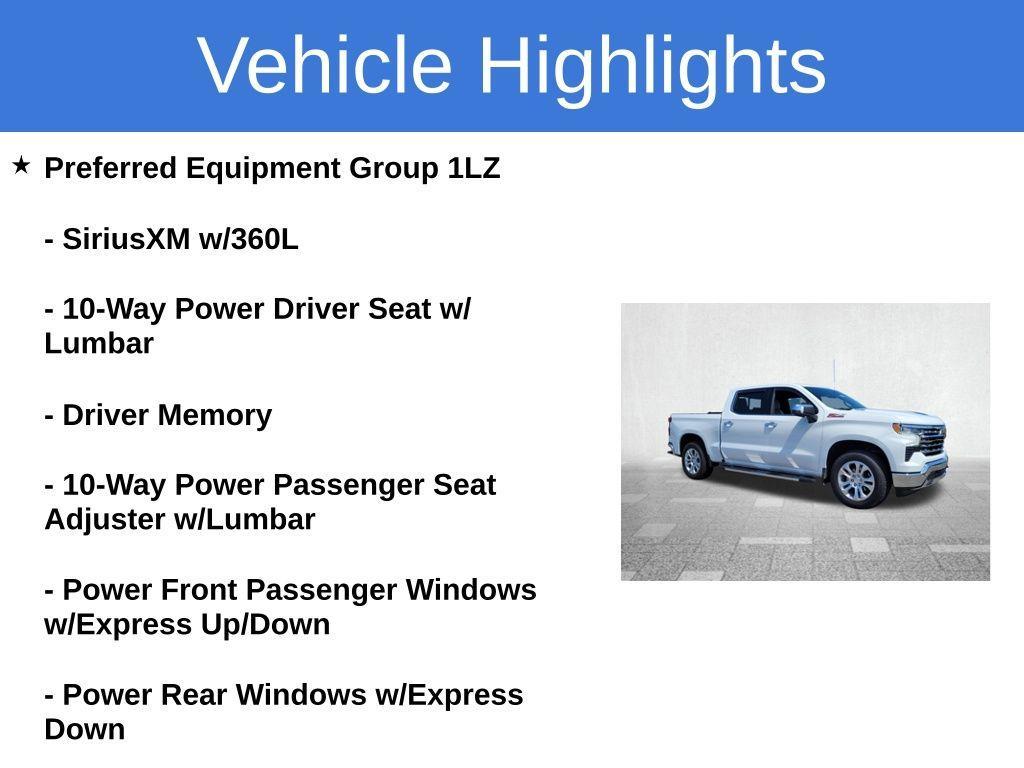 Vehicle Highlights

★ Preferred Equipment Group 1LZ

- SiriusXM w/360L

- 10-Way Power Driver Seat w/ Lumbar

- Driver Memory

- 10-Way Power Passenger Seat Adjuster w/Lumbar

- Power Front Passenger Windows w/Express Up/Down

- Power Rear Windows w/Express Down